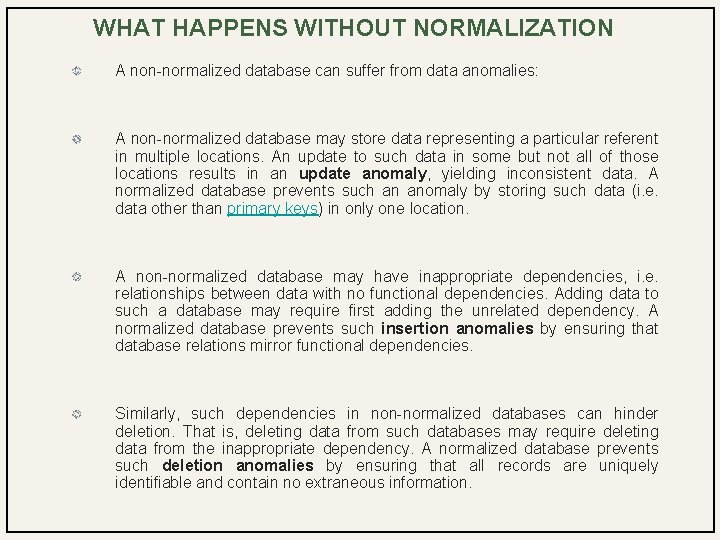 WHAT HAPPENS WITHOUT NORMALIZATION

A non-normalized database can suffer from data anomalies:

A non-normalized database may store data representing a particular referent in multiple locations. An update to such data in some but not all of those locations results in an update anomaly, yielding inconsistent data. A normalized database prevents such an anomaly by storing such data (i.e. data other than primary keys) in only one location.

A non-normalized database may have inappropriate dependencies, i.e. relationships between data with no functional dependencies. Adding data to such a database may require first adding the unrelated dependency. A normalized database prevents such insertion anomalies by ensuring that database relations mirror functional dependencies.

Similarly, such dependencies in non-normalized databases can hinder deletion. That is, deleting data from such databases may require deleting data from the inappropriate dependency. A normalized database prevents such deletion anomalies by ensuring that all records are uniquely identifiable and contain no extraneous information.